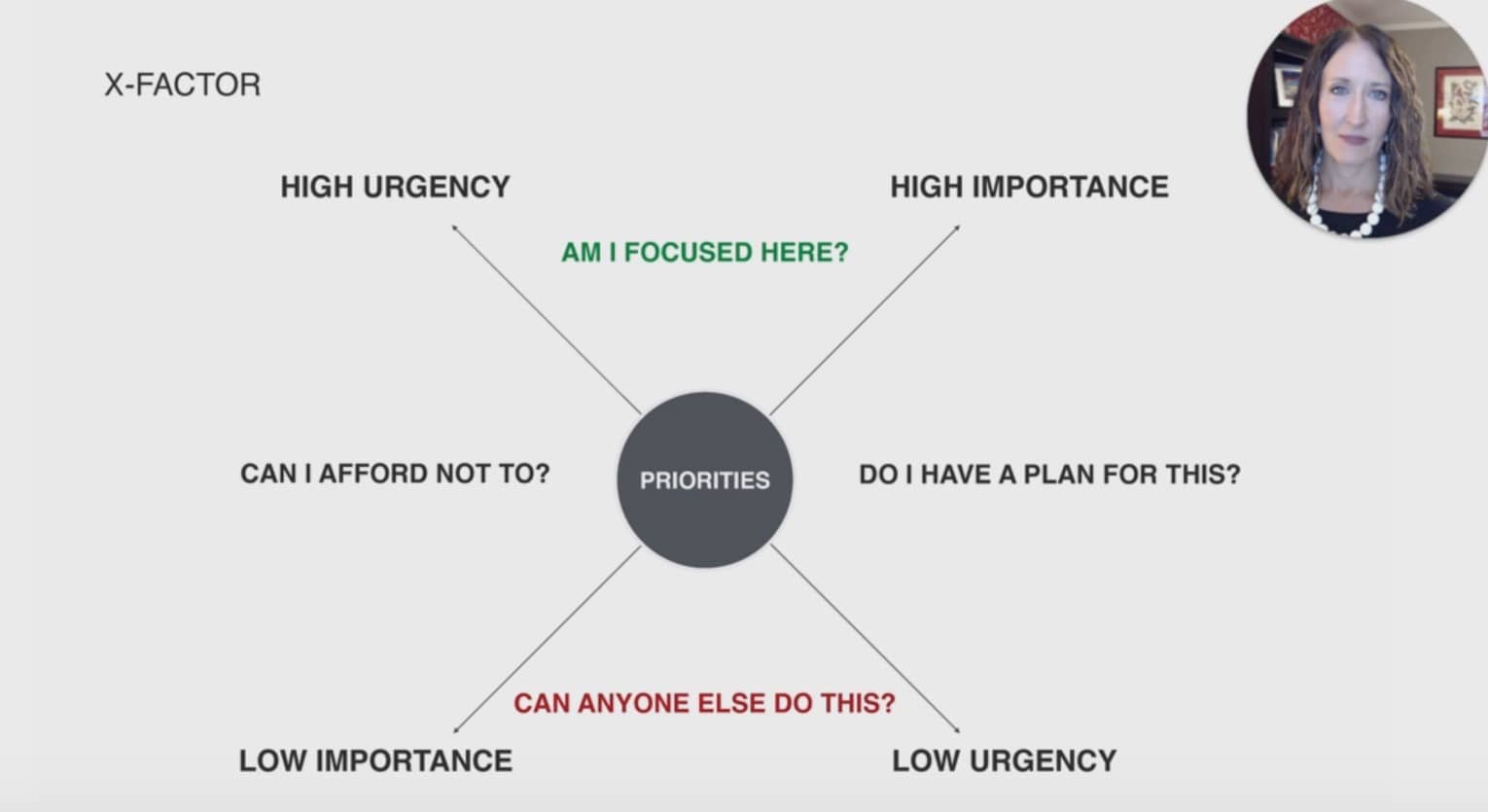 X-FACTOR

HIGH URGENCY

HIGH IMPORTANCE

AM I FOCUSED HERE?

CAN I AFFORD NOT TO?

PRIORITIES

DO I HAVE A PLAN FOR THIS?

CAN ANYONE ELSE DO THIS?

LOW IMPORTANCE

LOW URGENCY